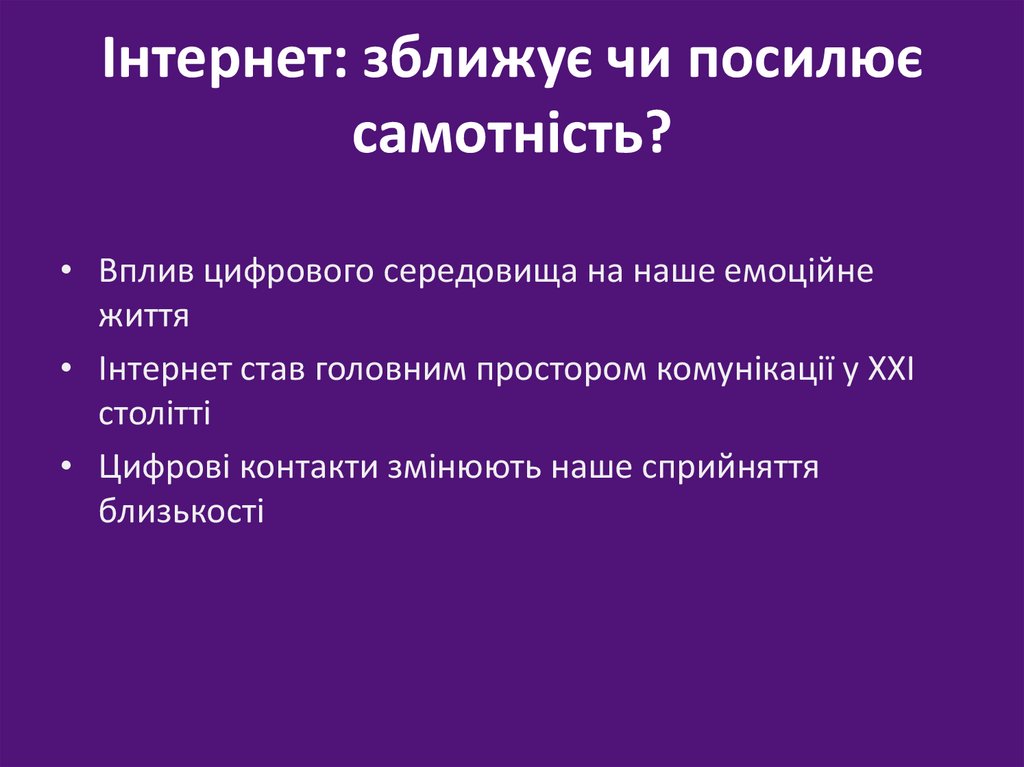 Інтернет: зближує чи посилює самотність?

• Вплив цифрового середовища на наше емоційне життя
• Інтернет став головним простором комунікації у XXI столітті
• Цифрові контакти змінюють наше сприйняття близькості